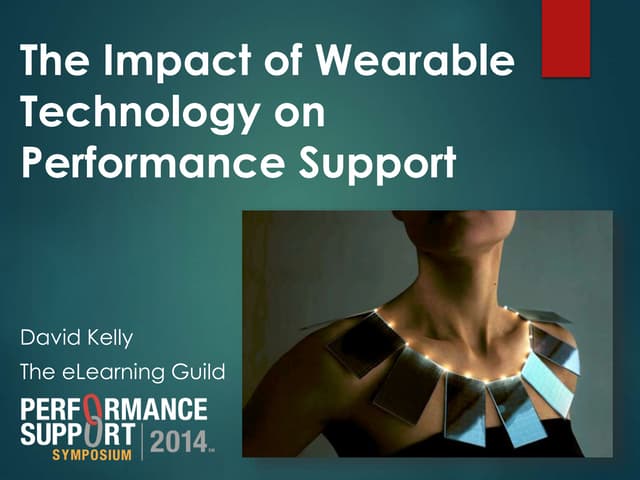 The Impact of Wearable Technology on Performance Support

David Kelly

The eLearning Guild

PERFORMANCE SUPPORT SYMPOSIUM 2014